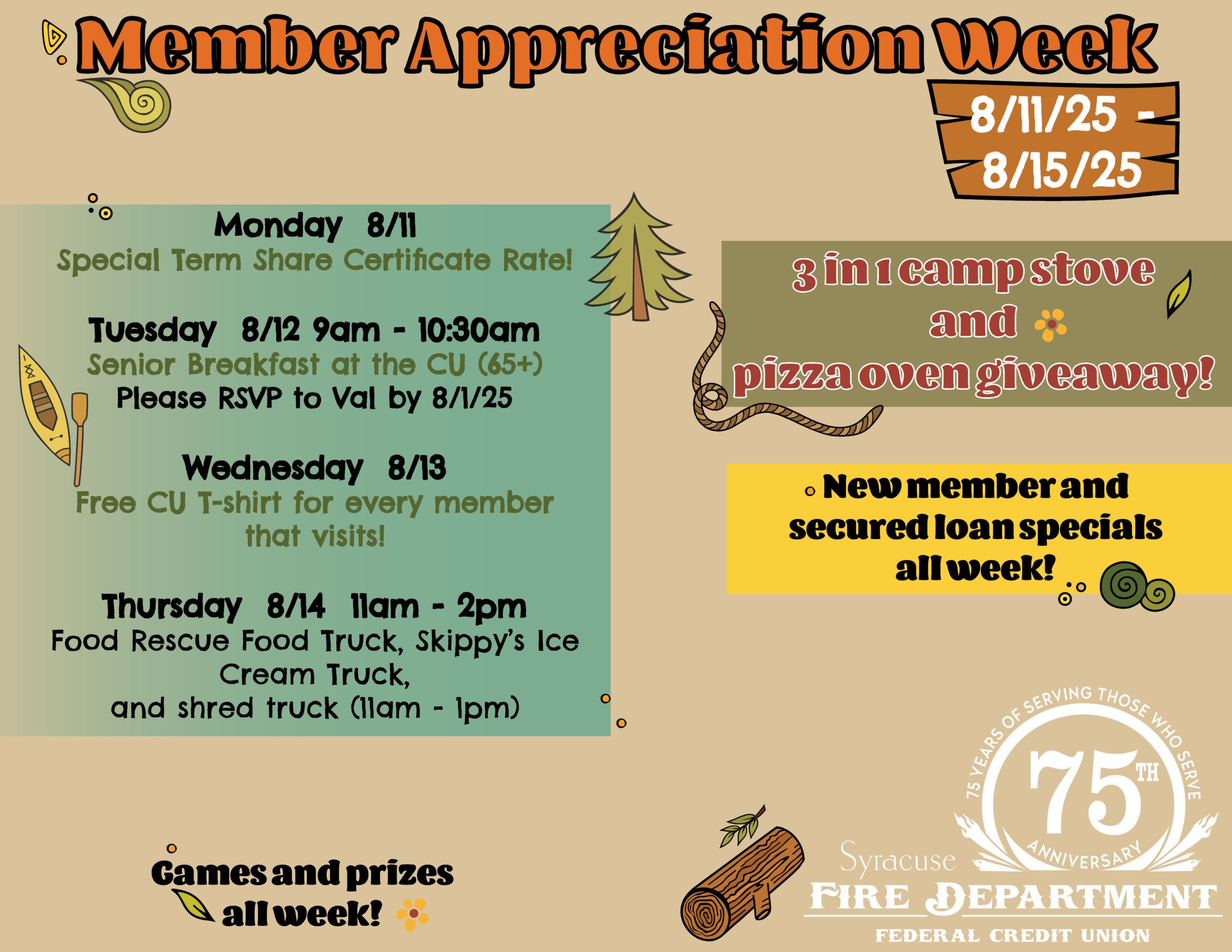 Member Appreciation Week

8/11/25 - 8/15/25

Monday 8/11
Special Term Share Certificate Rate!

Tuesday 8/12 9am - 10:30am
Senior Breakfast at the CU (65+)
Please RSVP to Val by 8/1/25

Wednesday 8/13
Free CU T-shirt for every member that visits!

Thursday 8/14 11am - 2pm
Food Rescue Food Truck, Skippy's Ice Cream Truck,
and shred truck (11am - 1pm)

3 in 1 camp stove and pizza oven giveaway!

New member and secured loan specials all week!

Games and prizes all week!

75 YEARS OF SERVING THOSE WHO SERVE
75TH
ANNIVERSARY
Syracuse
FIRE DEPARTMENT
FEDERAL CREDIT UNION